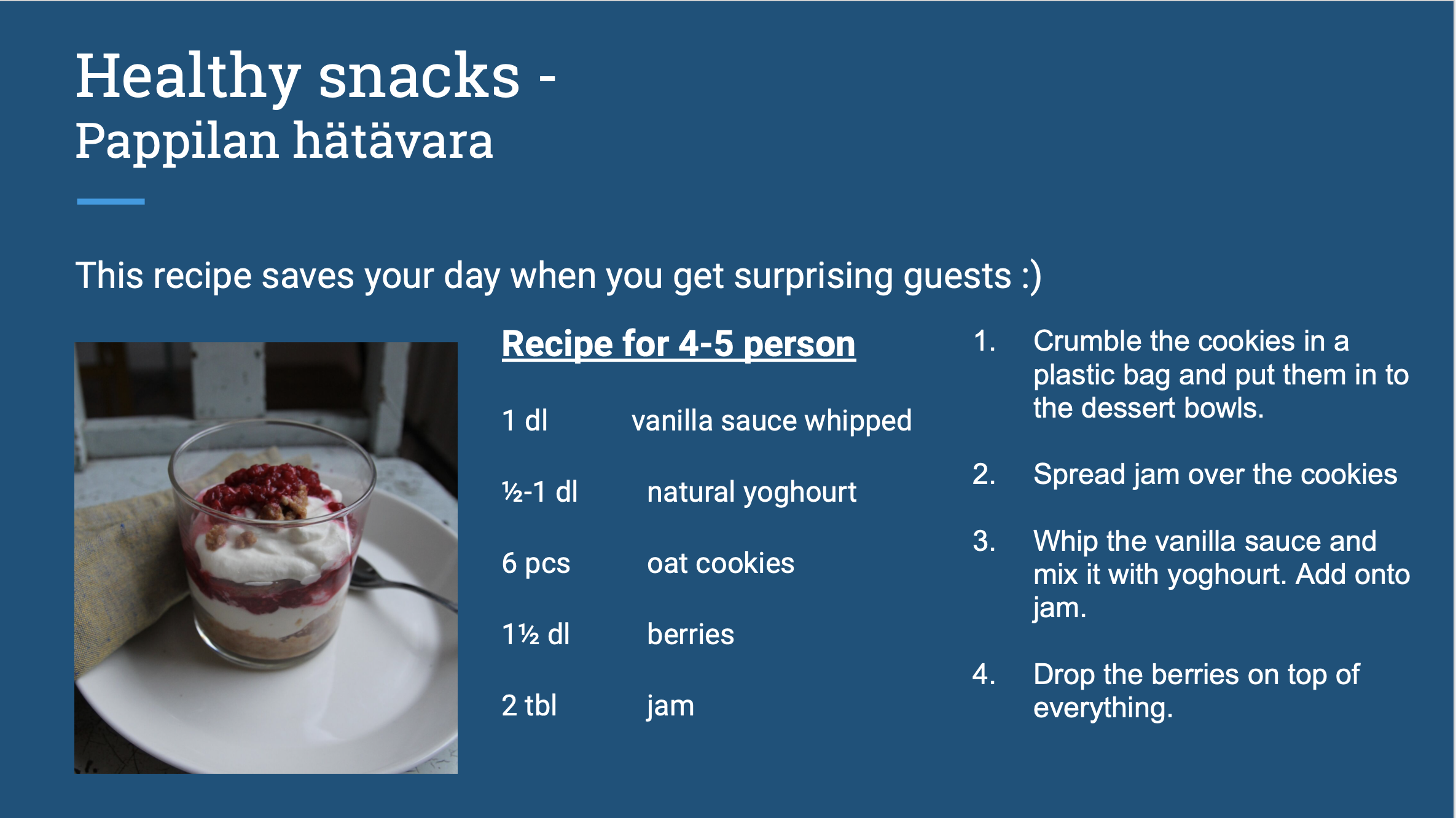 Healthy snacks -
Pappilan hätävara

This recipe saves your day when you get surprising guests :)

Recipe for 4-5 person

1 dl vanilla sauce whipped

½-1 dl natural yoghourt

6 pcs oat cookies

1½ dl berries

2 tbl jam

1. Crumble the cookies in a plastic bag and put them in to the dessert bowls.

2. Spread jam over the cookies

3. Whip the vanilla sauce and mix it with yoghourt. Add onto jam.

4. Drop the berries on top of everything.